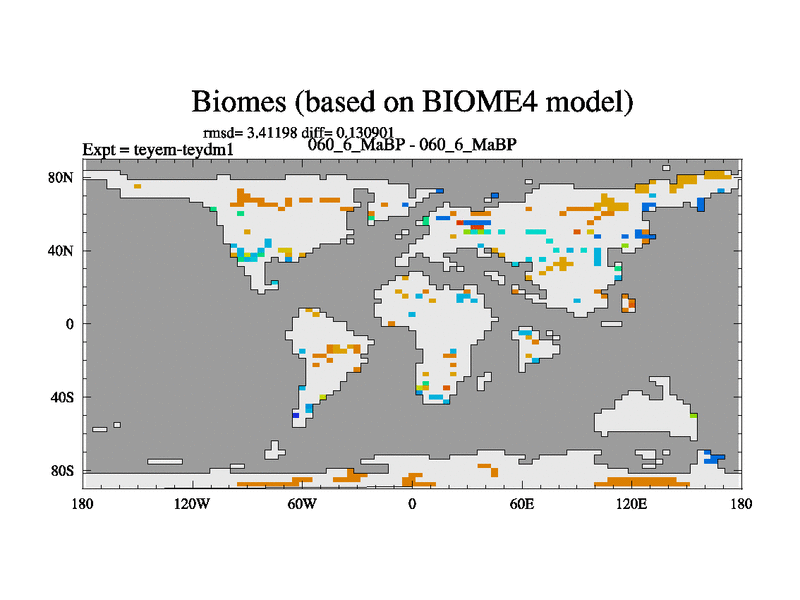 Biomes (based on BIOME4 model)

rmsd= 3.41198 diff= 0.130901

Expt = teyem-teydm1

060_6_MaBP - 060_6_MaBP

80N
40N
0
40S
80S

180 120W 60W 0 60E 120E 180